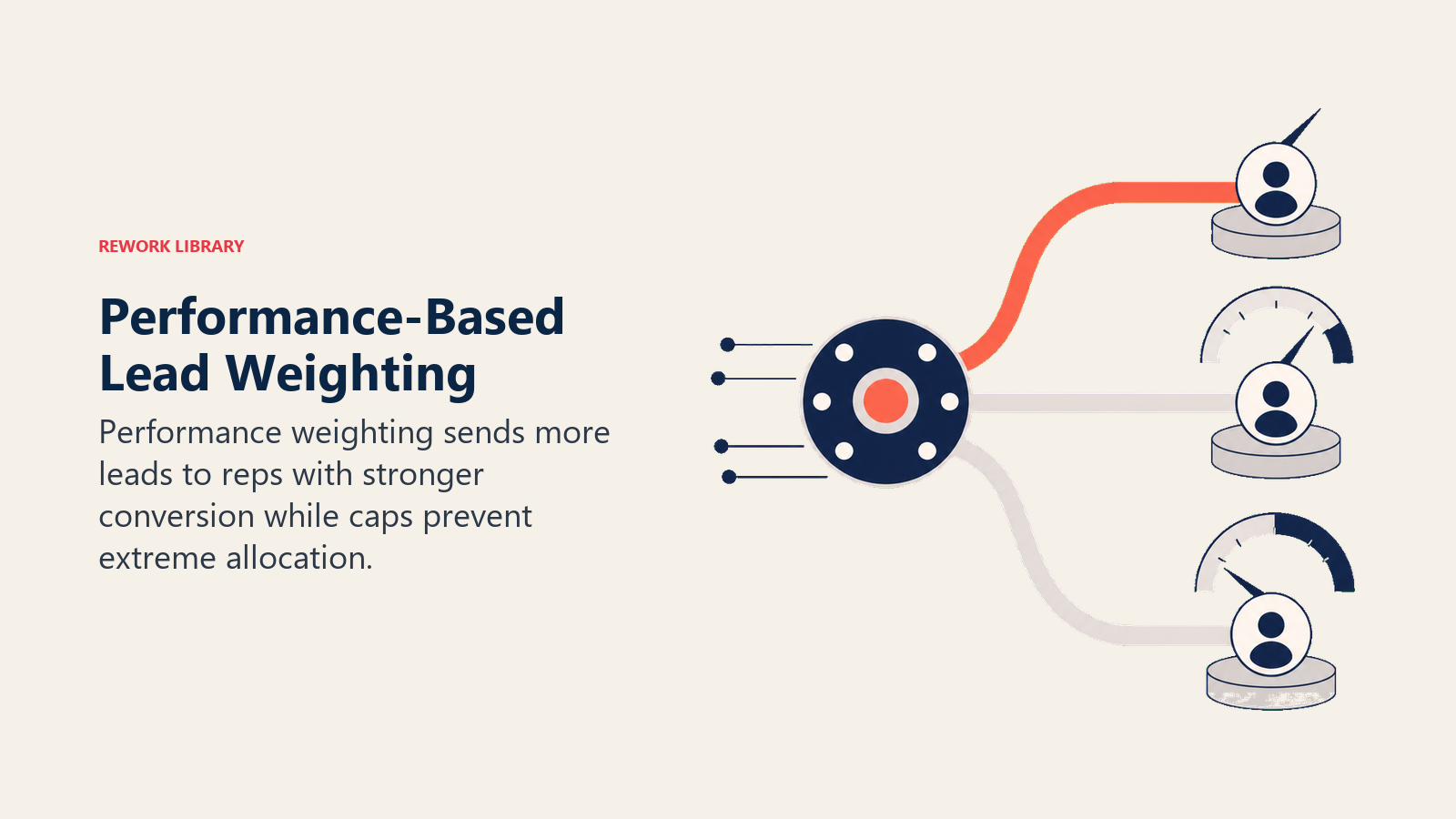 REWORK LIBRARY

Performance-Based Lead Weighting

Performance weighting sends more leads to reps with stronger conversion while caps prevent extreme allocation.